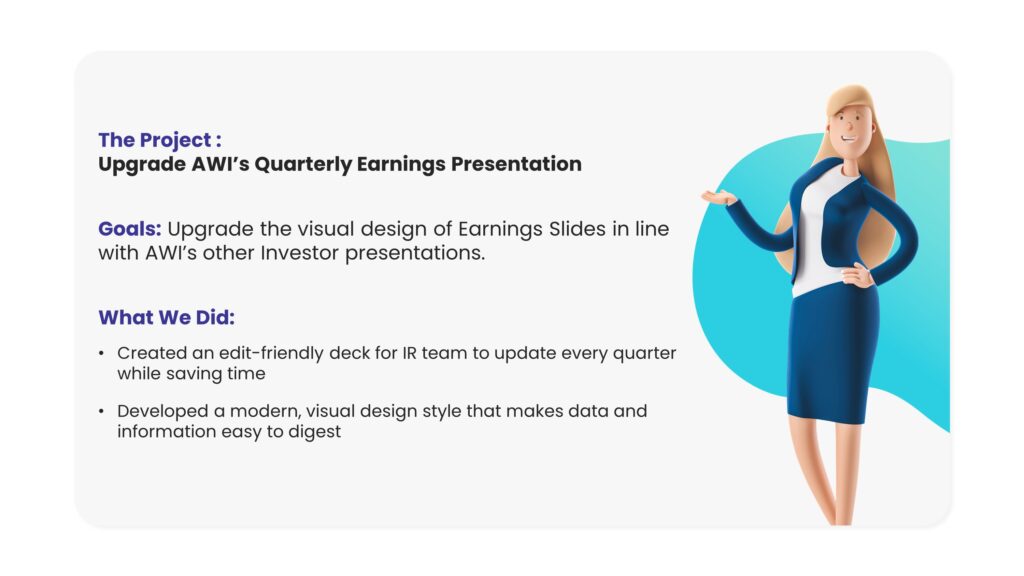 The Project :
Upgrade AWI's Quarterly Earnings Presentation

Goals: Upgrade the visual design of Earnings Slides in line with AWI's other Investor presentations.

What We Did:

• Created an edit-friendly deck for IR team to update every quarter while saving time

• Developed a modern, visual design style that makes data and information easy to digest